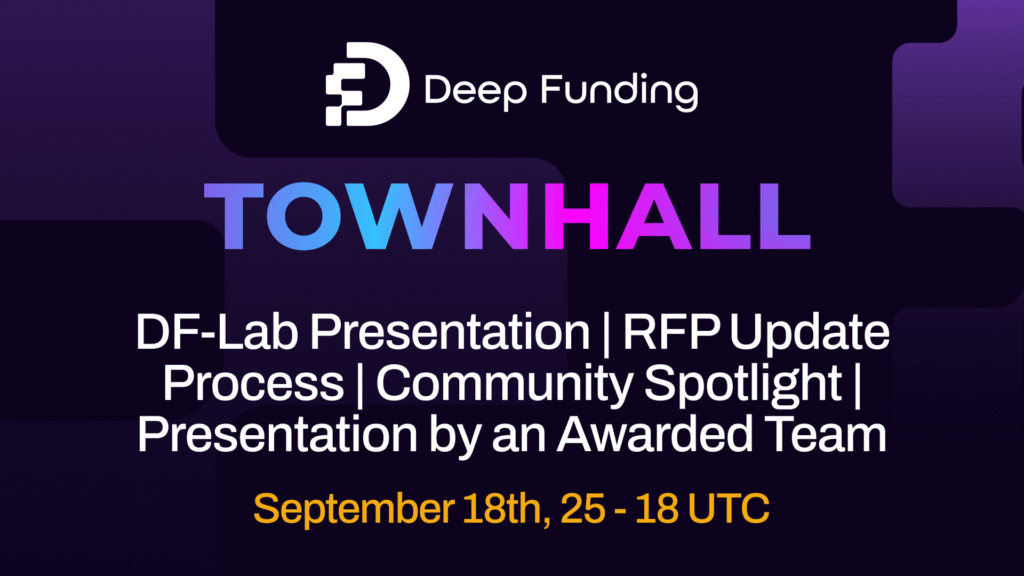 Deep Funding

TOWNHALL

DF-Lab Presentation | RFP Update Process | Community Spotlight | Presentation by an Awarded Team

September 18th, 25 - 18 UTC